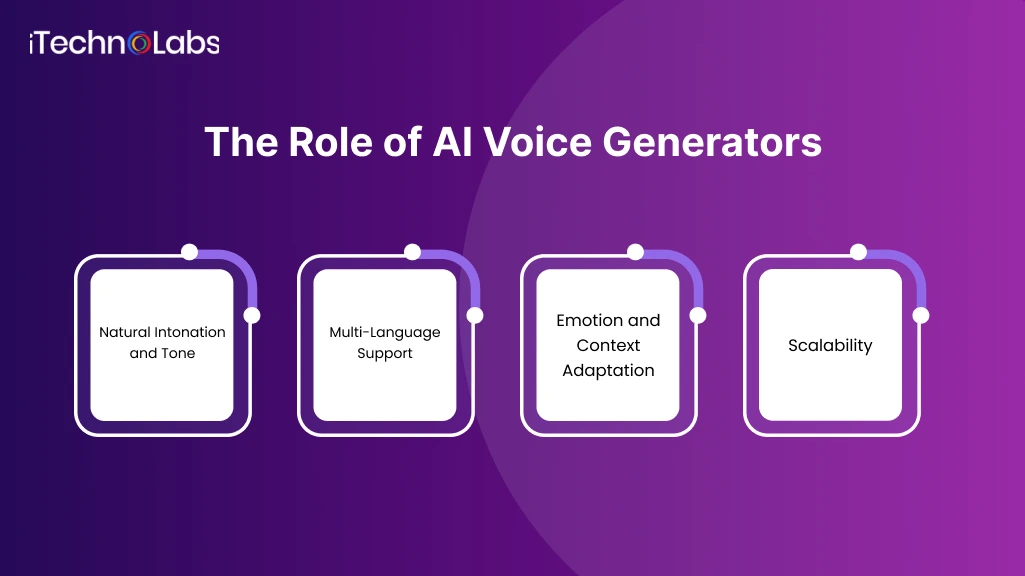 iTechnoLabs

The Role of AI Voice Generators

Natural Intonation and Tone

Multi-Language Support

Emotion and Context Adaptation

Scalability